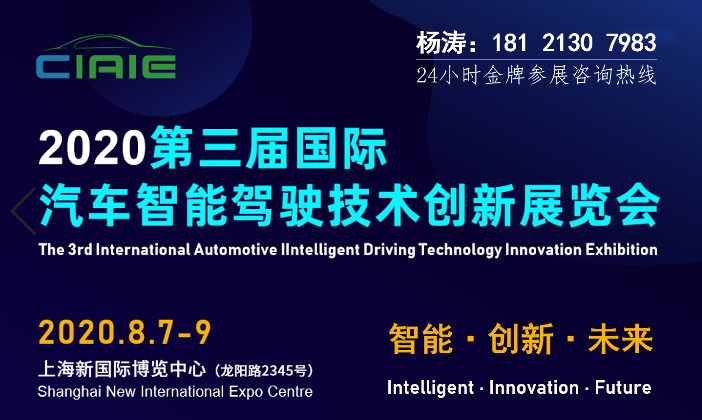 CIAIE

杨涛：181 2130 7983
24小时金牌参展咨询热线

2020第三届国际
汽车智能驾驶技术创新展览会
The 3rd International Automotive IIntelligent Driving Technology Innovation Exhibition

2020.8.7-9
上海新国际博览中心（龙阳路2345号）
Shanghai New International Expo Centre

智能 · 创新 · 未来
Intelligent · Innovation · Future